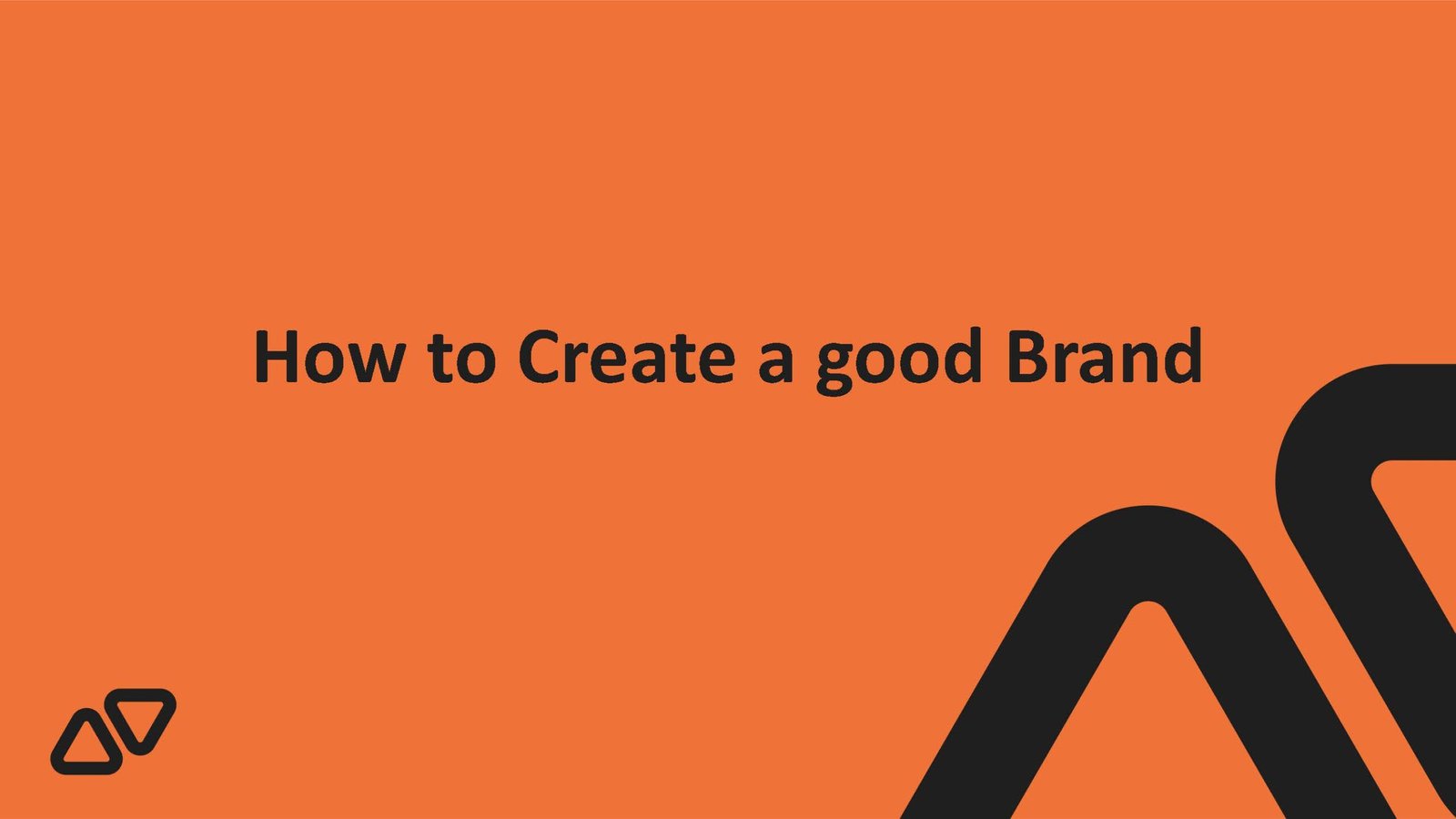 How to Create a good Brand